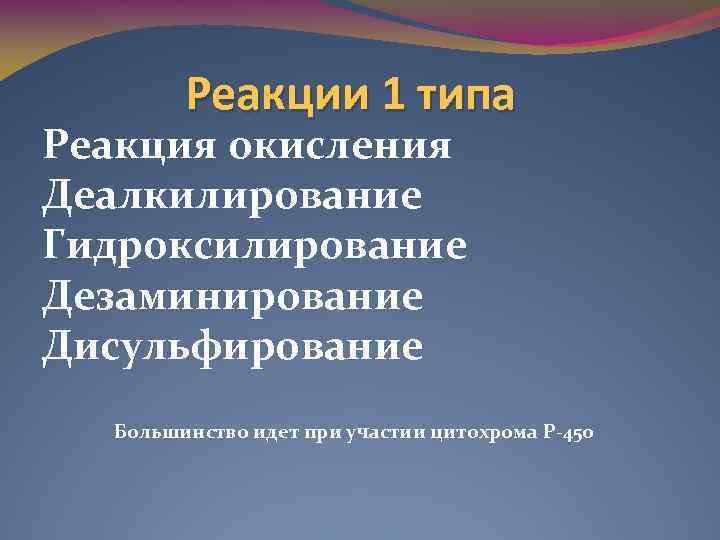 Реакции 1 типа

Реакция окисления
Деалкилирование
Гидроксилирование
Дезаминирование
Дисульфирование

Большинство идет при участии цитохрома Р-450